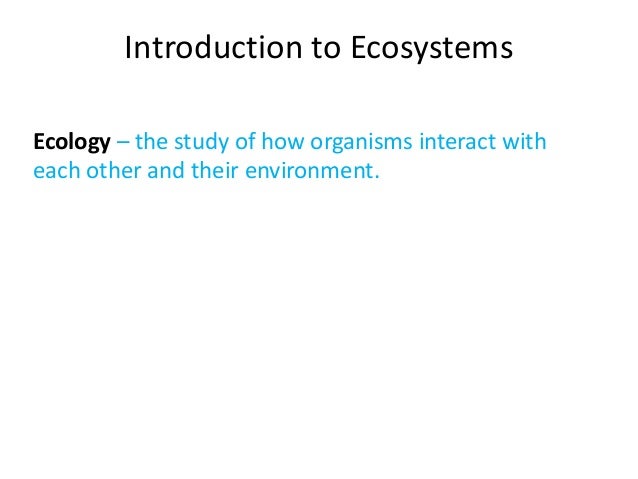 Introduction to Ecosystems

Ecology – the study of how organisms interact with each other and their environment.